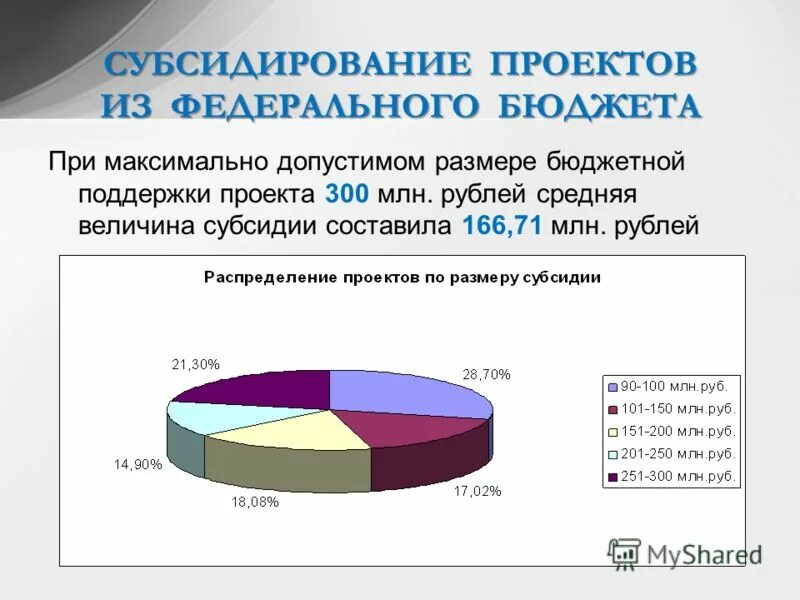 СУБСИДИРОВАНИЕ ПРОЕКТОВ ИЗ ФЕДЕРАЛЬНОГО БЮДЖЕТА

При максимально допустимом размере бюджетной поддержки проекта 300 млн. рублей средняя величина субсидии составила 166,71 млн. рублей

Распределение проектов по размеру субсидии

21,30%

28,70%

14,90%

18,08%

17,02%

90-100 млн.руб.
101-150 млн.руб.
151-200 млн.руб.
201-250 млн.руб.
251-300 млн.руб.

MyShared